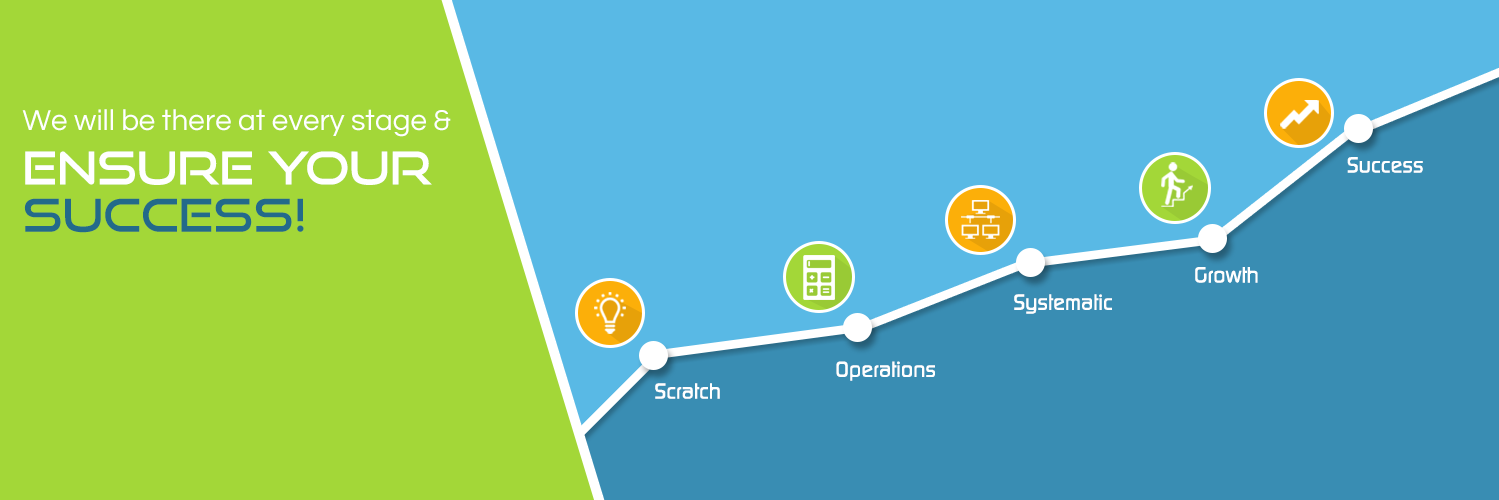 We will be there at every stage &
ENSURE YOUR
SUCCESS!

Scratch
Operations
Systematic
Growth
Success